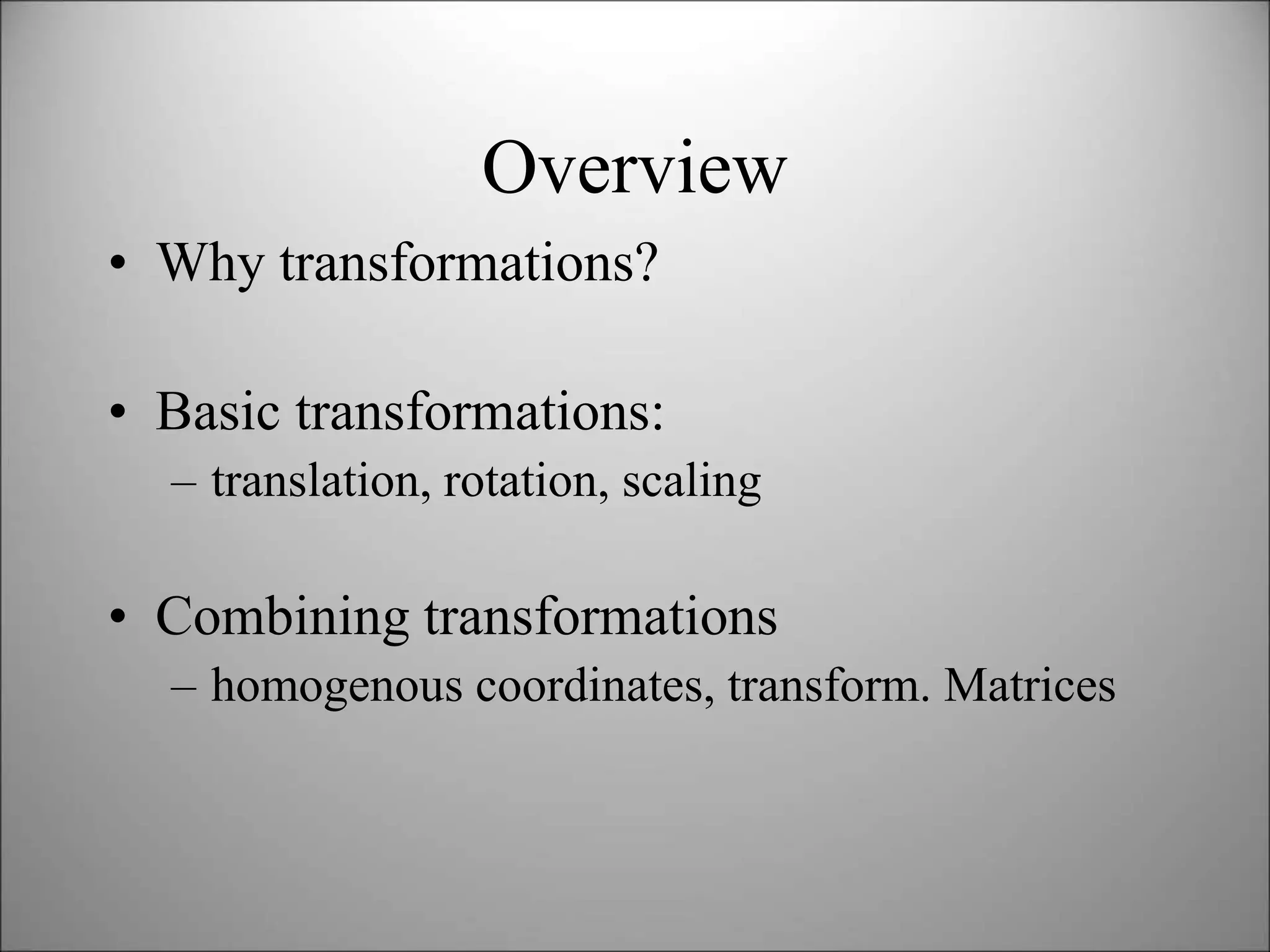 Overview

• Why transformations?

• Basic transformations:
– translation, rotation, scaling

• Combining transformations
– homogenous coordinates, transform. Matrices